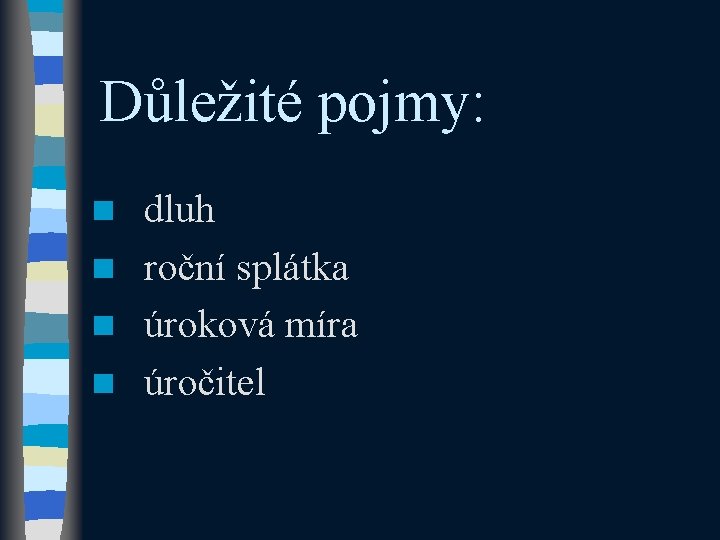 Důležité pojmy:

- dluh
- roční splátka
- úroková míra
- úročitel